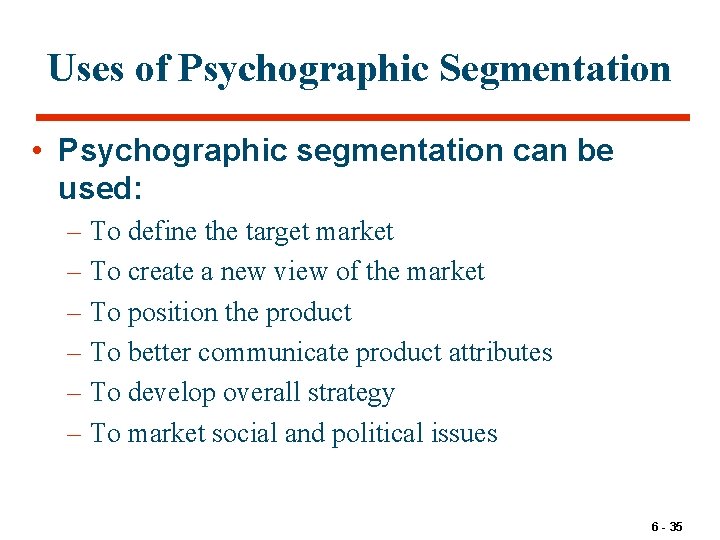 Uses of Psychographic Segmentation

• Psychographic segmentation can be used:
– To define the target market
– To create a new view of the market
– To position the product
– To better communicate product attributes
– To develop overall strategy
– To market social and political issues

6 - 35